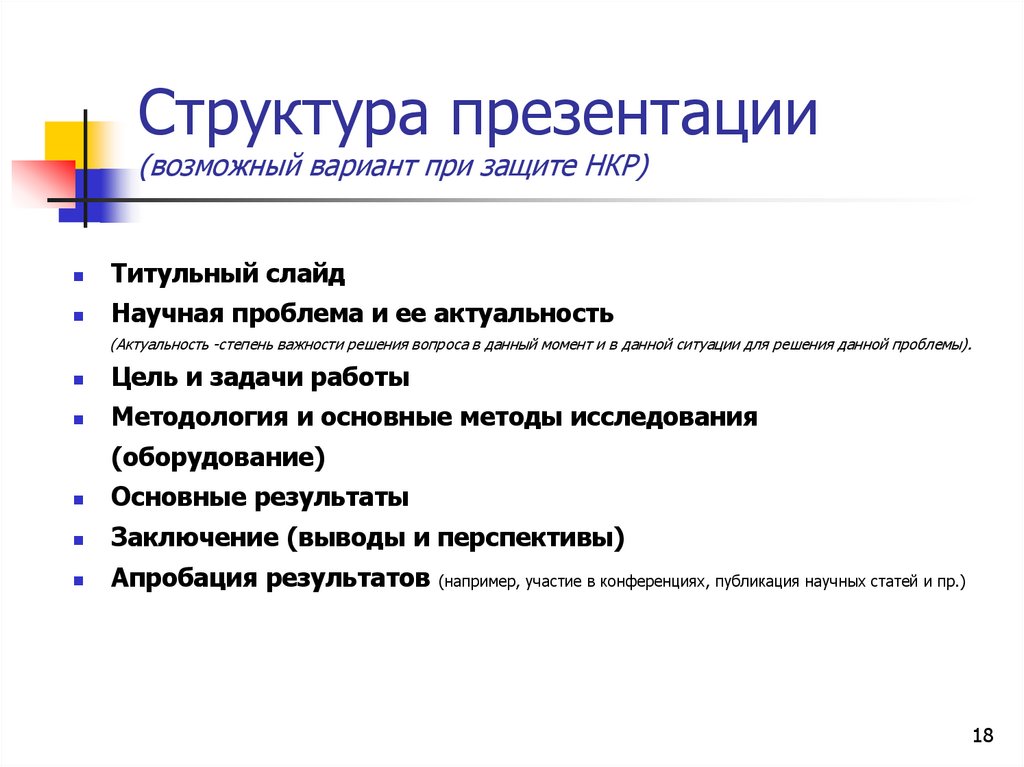 Структура презентации
(возможный вариант при защите НКР)

- Титульный слайд
- Научная проблема и ее актуальность
(Актуальность -степень важности решения вопроса в данный момент и в данной ситуации для решения данной проблемы).
- Цель и задачи работы
- Методология и основные методы исследования (оборудование)
- Основные результаты
- Заключение (выводы и перспективы)
- Апробация результатов (например, участие в конференциях, публикация научных статей и пр.)

18